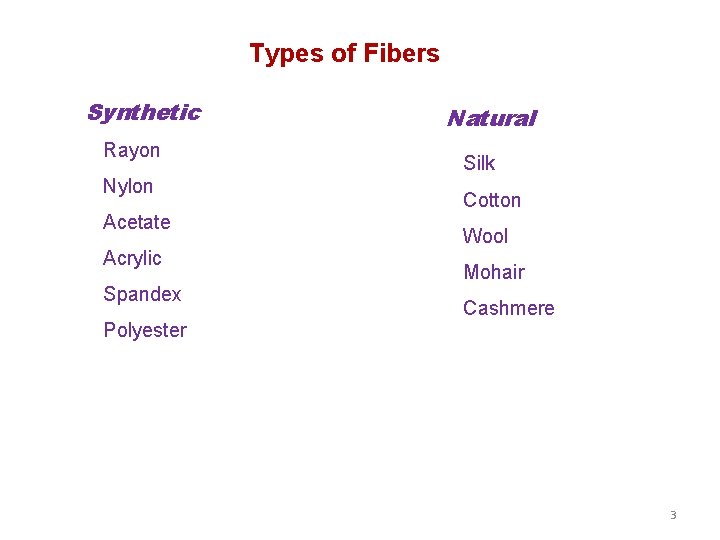 Types of Fibers

Synthetic

Rayon

Nylon

Acetate

Acrylic

Spandex

Polyester

Natural

Silk

Cotton

Wool

Mohair

Cashmere

3